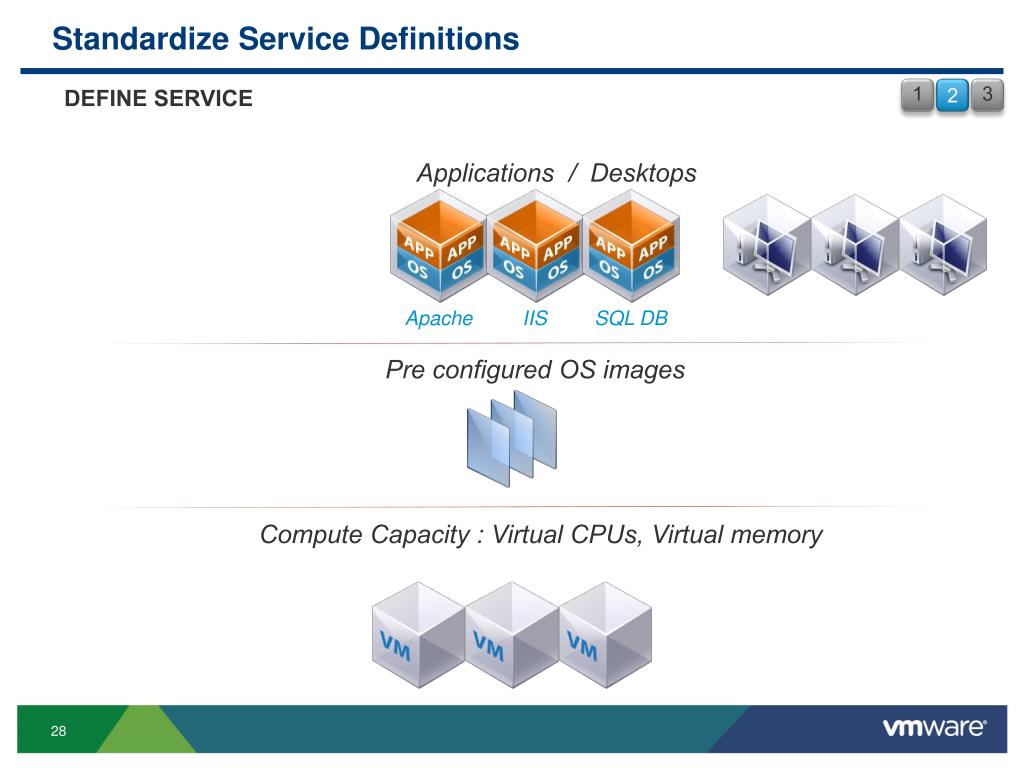 Standardize Service Definitions

DEFINE SERVICE

1 2 3

Applications / Desktops

APP APP OS OS

APP APP OS OS

APP APP OS OS

Apache IIS SQL DB

Pre configured OS images

Compute Capacity : Virtual CPUs, Virtual memory

VM VM VM

28

vmware®